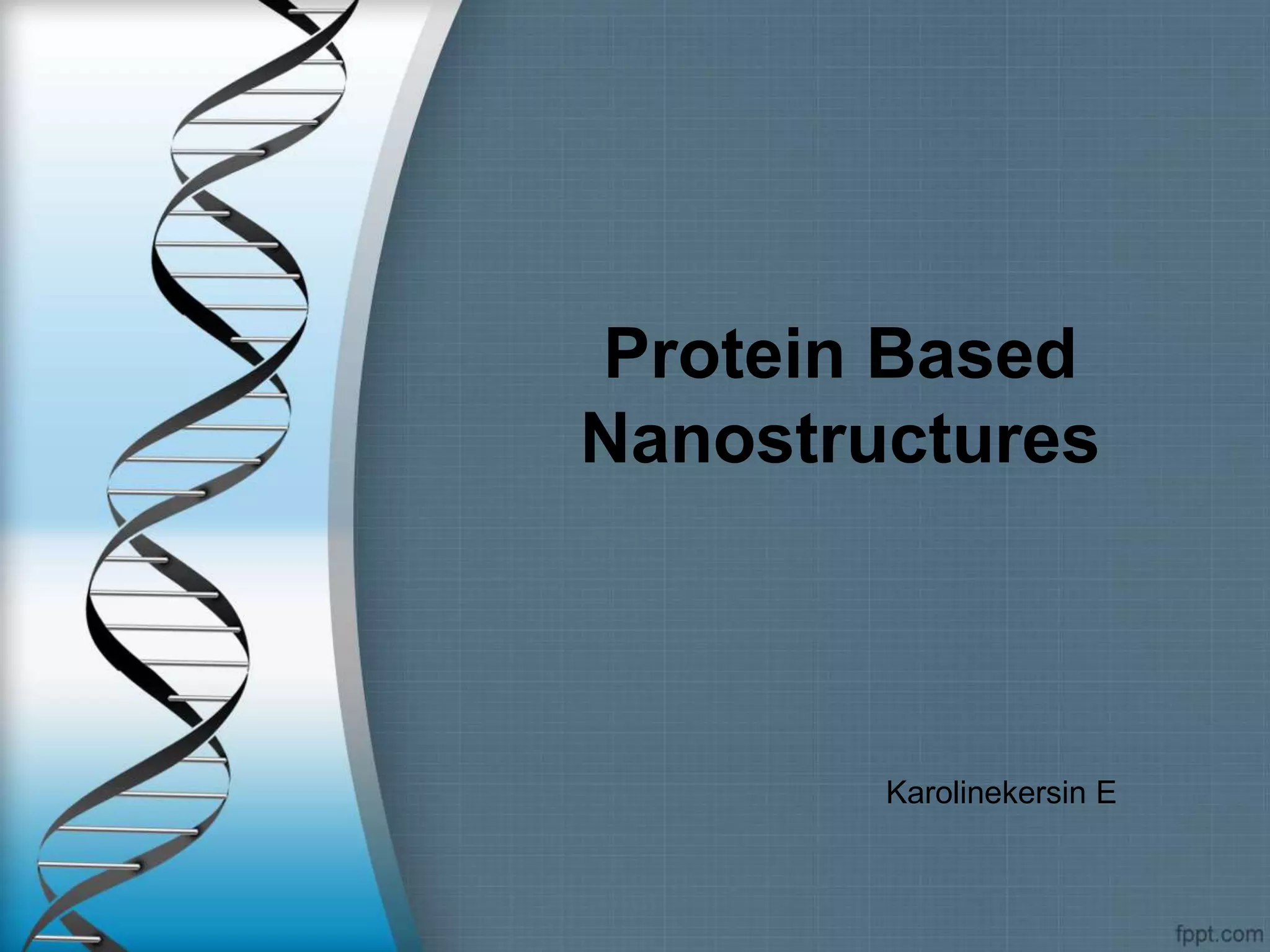 Protein Based Nanostructures

Karolinekersin E

fppt.com